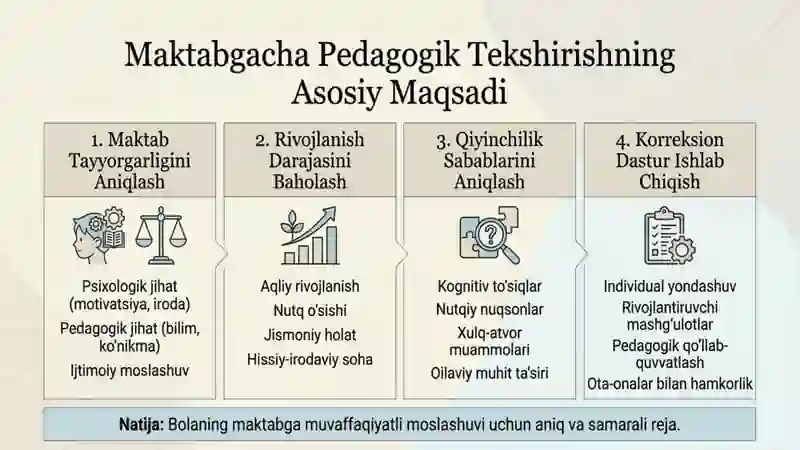 Maktabgacha Pedagogik Tekshirishning Asosiy Maqsadi

1. Maktab Tayyorgarligini Aniqlash

Psixologik jihat (motivatsiya, iroda)
Pedagogik jihat (bilim, ko'nikma)
Ijtimoiy moslashuv

2. Rivojlanish Darajasini Baholash

Aqliy rivojlanish
Nutq o'sishi
Jismoniy holat
Hissiy-irodaviy soha

3. Qiyinchilik Sabablarini Aniqlash

Kognitiv to'siqlar
Nutqiy nuqsonlar
Xulq-atvor muammolari
Oilaviy muhit ta'siri

4. Korreksion Dastur Ishlab Chiqish

Individual yondashuv
Rivojlantiruvchi mashg'ulotlar
Pedagogik qo'llab-quvvatlash
Ota-onalar bilan hamkorlik

Natija: Bolaning maktabga muvaffaqiyatli moslashuvi uchun aniq va samarali reja.